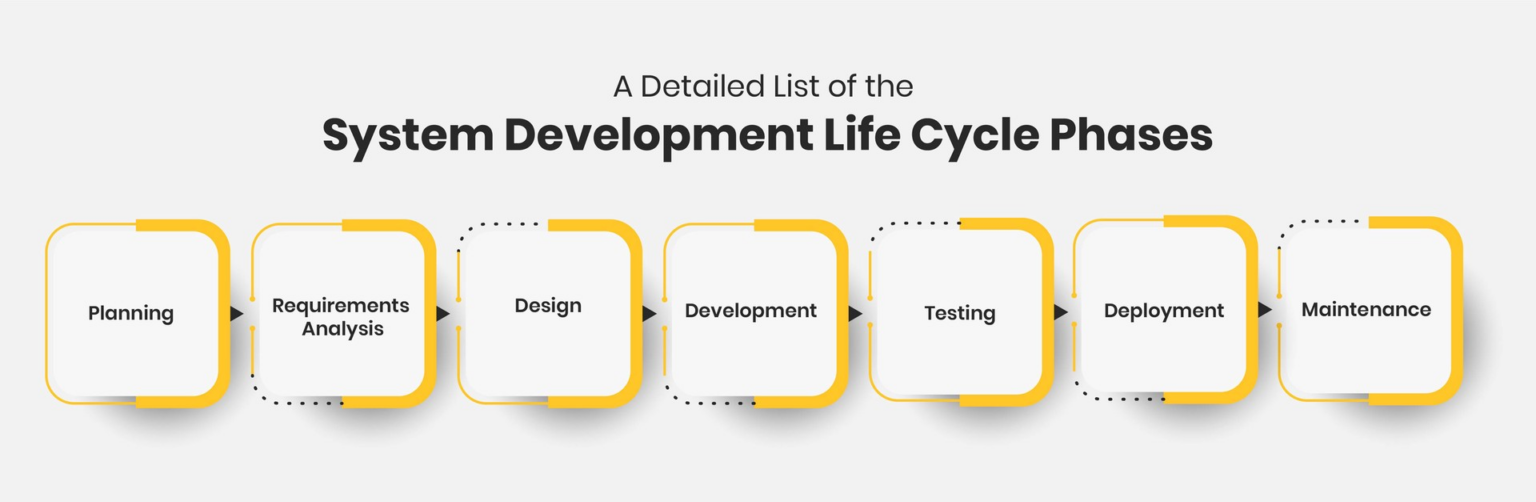 A Detailed List of the
System Development Life Cycle Phases

Planning

Requirements Analysis

Design

Development

Testing

Deployment

Maintenance